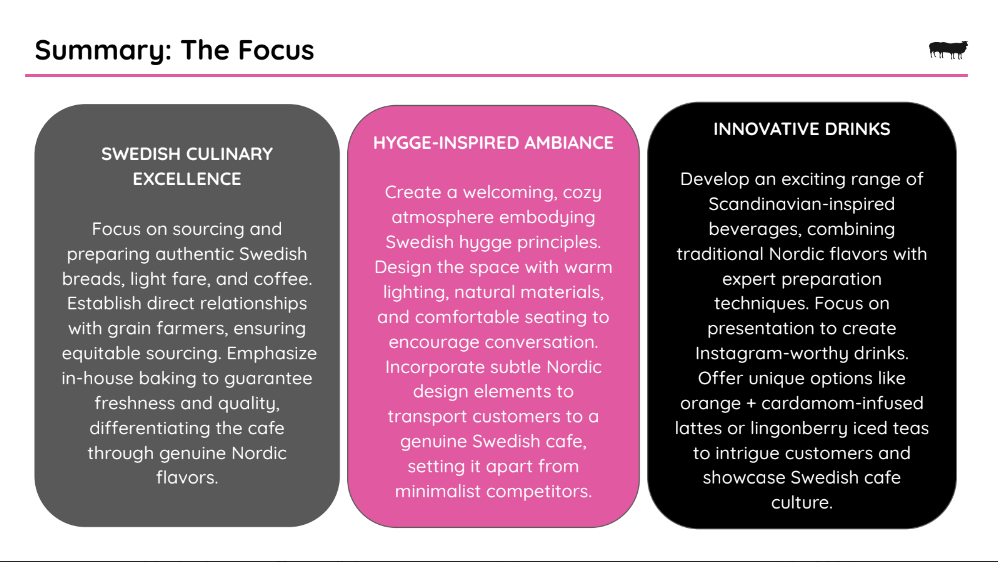 Summary: The Focus

SWEDISH CULINARY EXCELLENCE

Focus on sourcing and preparing authentic Swedish breads, light fare, and coffee. Establish direct relationships with grain farmers, ensuring equitable sourcing. Emphasize in-house baking to guarantee freshness and quality, differentiating the cafe through genuine Nordic flavors.

HYGGE-INSPIRED AMBIANCE

Create a welcoming, cozy atmosphere embodying Swedish hygge principles. Design the space with warm lighting, natural materials, and comfortable seating to encourage conversation. Incorporate subtle Nordic design elements to transport customers to a genuine Swedish cafe, setting it apart from minimalist competitors.

INNOVATIVE DRINKS

Develop an exciting range of Scandinavian-inspired beverages, combining traditional Nordic flavors with expert preparation techniques. Focus on presentation to create Instagram-worthy drinks. Offer unique options like orange + cardamom-infused lattes or lingonberry iced teas to intrigue customers and showcase Swedish cafe culture.